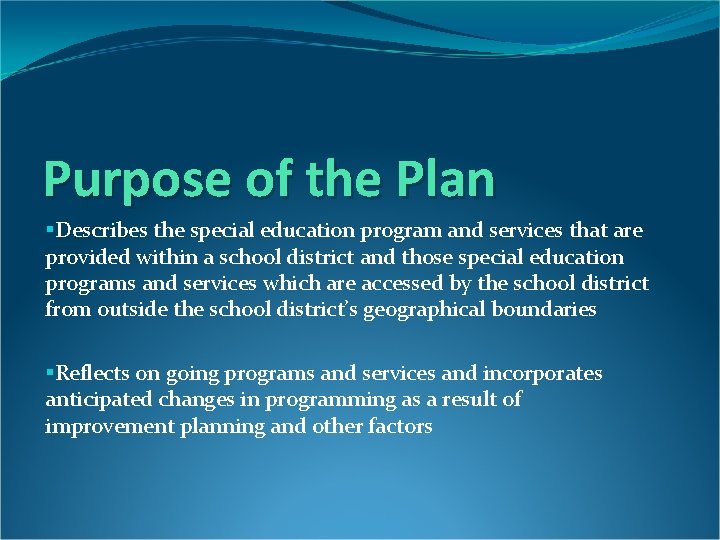 Purpose of the Plan

▪Describes the special education program and services that are provided within a school district and those special education programs and services which are accessed by the school district from outside the school district's geographical boundaries

▪Reflects on going programs and services and incorporates anticipated changes in programming as a result of improvement planning and other factors